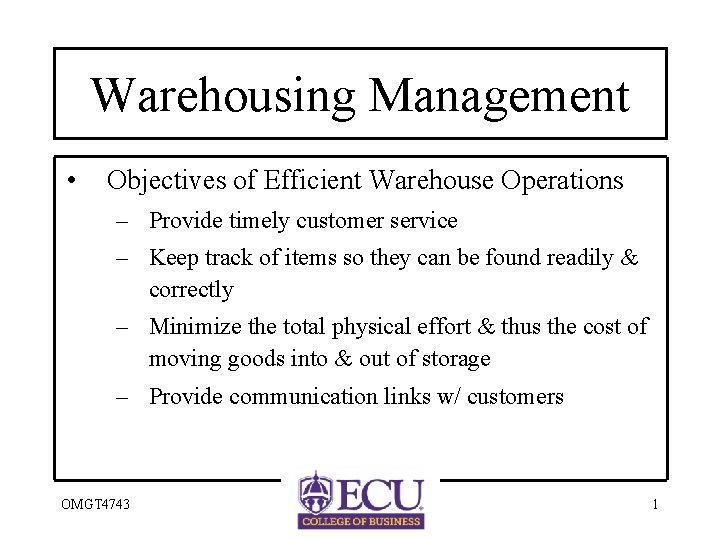 Warehousing Management

• Objectives of Efficient Warehouse Operations
– Provide timely customer service
– Keep track of items so they can be found readily & correctly
– Minimize the total physical effort & thus the cost of moving goods into & out of storage
– Provide communication links w/ customers

OMGT4743

ECU
COLLEGE OF BUSINESS

1